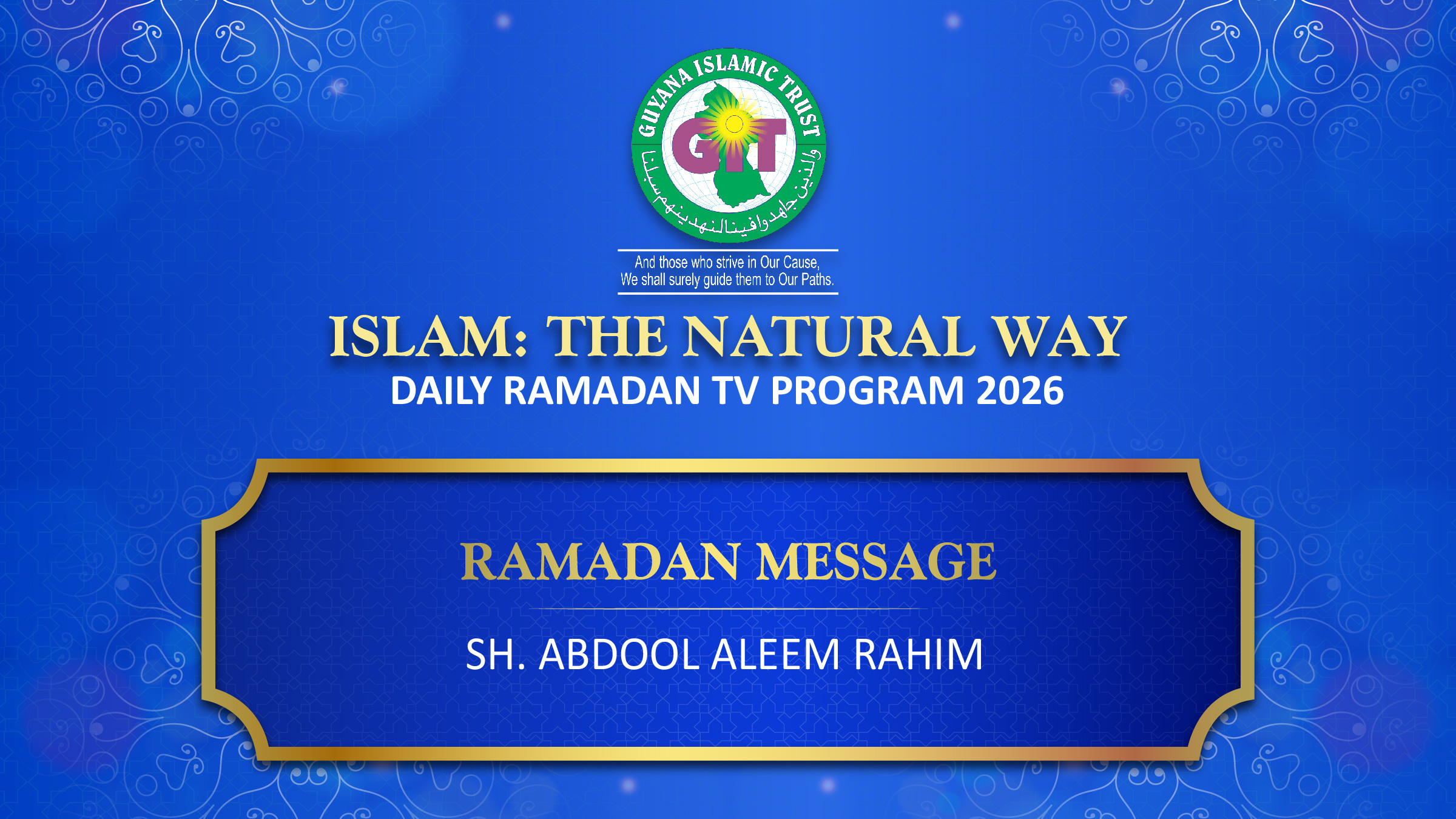 GUYANA ISLAMIC TRUST

GIT

والذين جاهدوا فينا لنهدينهم سبلنا

And those who strive in Our Cause, We shall surely guide them to Our Paths.

ISLAM: THE NATURAL WAY

DAILY RAMADAN TV PROGRAM 2026

RAMADAN MESSAGE

SH. ABDOOL ALEEM RAHIM